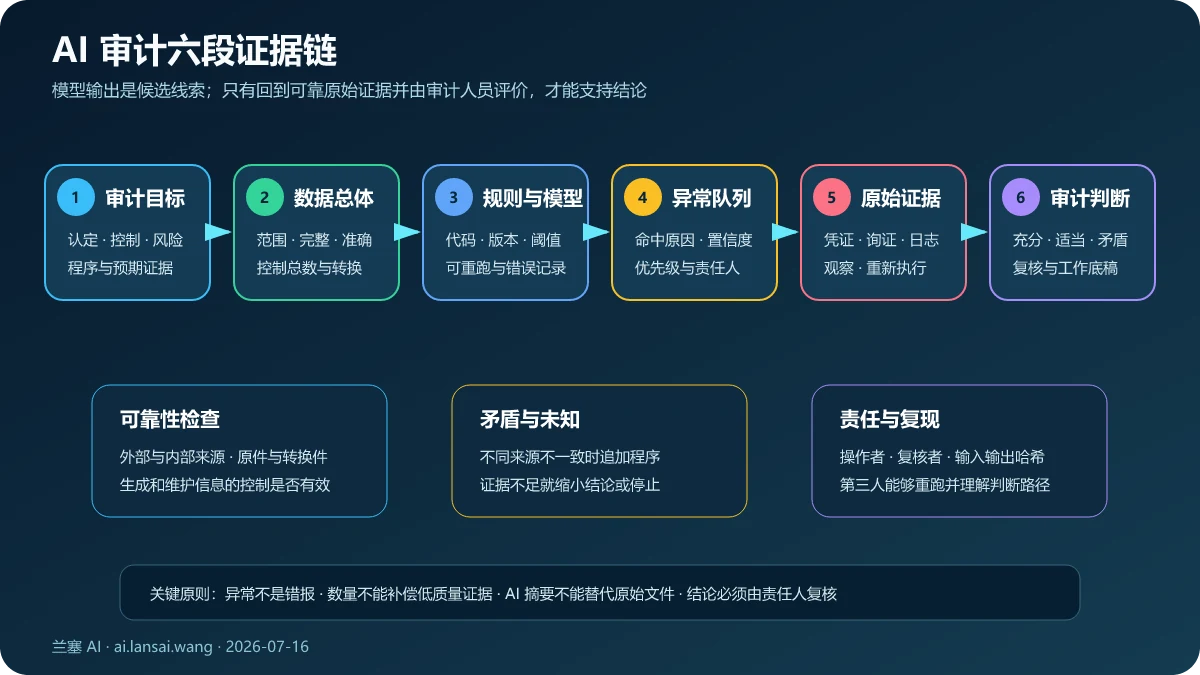 AI 审计六段证据链

模型输出是候选线索；只有回到可靠原始证据并由审计人员评价，才能支持结论

1 审计目标
认定 · 控制 · 风险
程序与预期证据

2 数据总体
范围 · 完整 · 准确
控制总数与转换

3 规则与模型
代码 · 版本 · 阈值
可重跑与错误记录

4 异常队列
命中原因 · 置信度
优先级与责任人

5 原始证据
凭证 · 询证 · 日志
观察 · 重新执行

6 审计判断
充分 · 适当 · 矛盾
复核与工作底稿

可靠性检查
外部与内部来源 · 原件与转换件
生成和维护信息的控制是否有效

矛盾与未知
不同来源不一致时追加程序
证据不足就缩小结论或停止

责任与复现
操作者 · 复核者 · 输入输出哈希
第三人能够重跑并理解判断路径

关键原则：异常不是错报 · 数量不能补偿低质量证据 · AI 摘要不能替代原始文件 · 结论必须由责任人复核

兰塞 AI · ai.lansai.wang · 2026-07-16